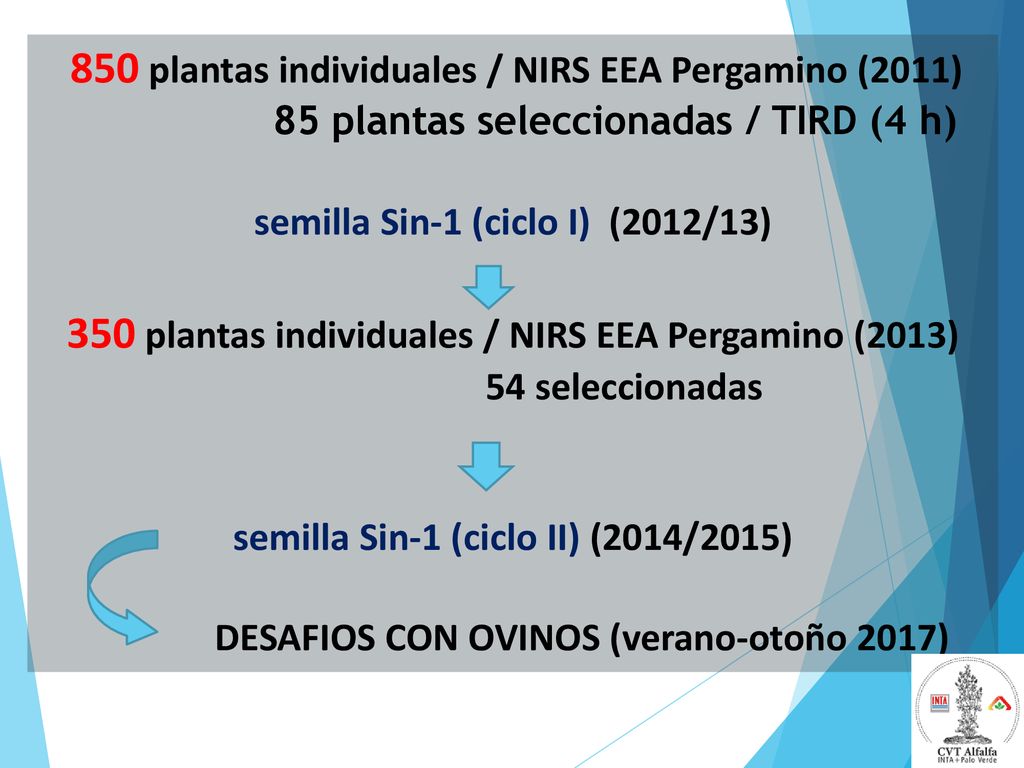 850 plantas individuales / NIRS EEA Pergamino (2011)
85 plantas seleccionadas / TIRD (4 h)

semilla Sin-1 (ciclo I) (2012/13)

350 plantas individuales / NIRS EEA Pergamino (2013)
54 seleccionadas

semilla Sin-1 (ciclo II) (2014/2015)

DESAFIOS CON OVINOS (verano-otoño 2017)

INTA

CVT Alfalfa
INTA + Palo Verde